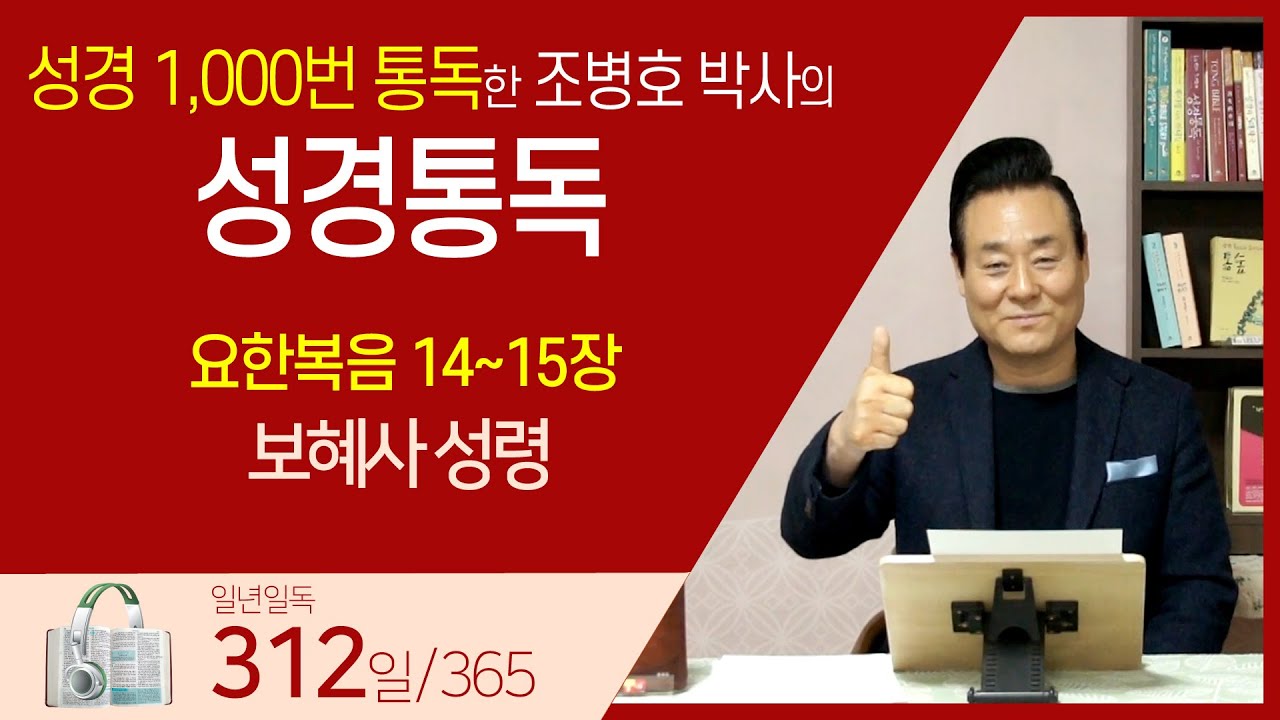 성경 1,000번 통독한 조병호 박사의

성경통독

요한복음 14~15장

보혜사 성령

일년일독

312일/365